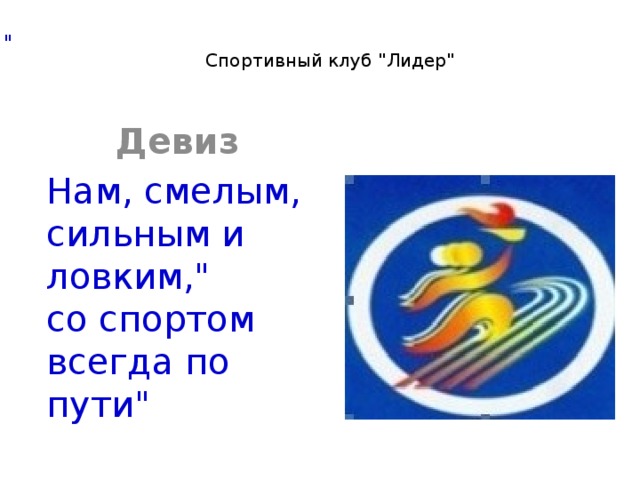 "

Спортивный клуб "Лидер"

Девиз

Нам, смелым, сильным и ловким," со спортом всегда по пути"